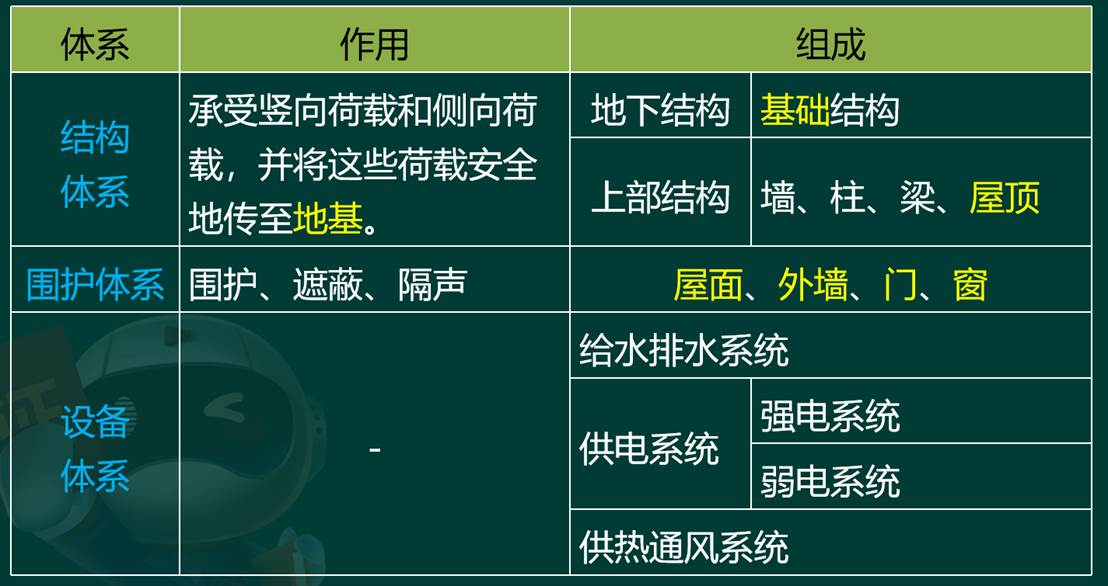 | 体系 | 作用 | 组成 | |
|---|---|---|---|
| 结构体系 | 承受竖向荷载和侧向荷载，并将这些荷载安全地传至地基。 | 地下结构 | 基础结构 |
| | | 上部结构 | 墙、柱、梁、屋顶 |
| 围护体系 | 围护、遮蔽、隔声 | 屋面、外墙、门、窗 | |
| 设备体系 | - | 给水排水系统 | |
| | | 供电系统 | 强电系统 |
| | | | 弱电系统 |
| | | 供热通风系统 | |